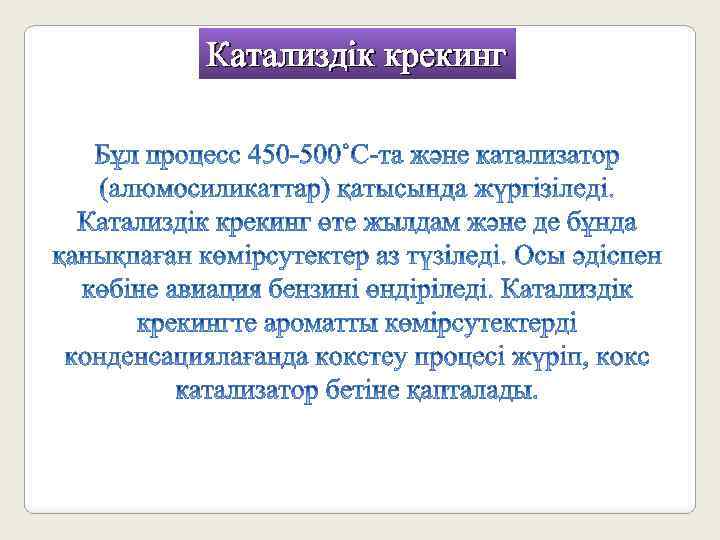 Катализдік крекинг

Бұл процесс 450-500˚С-та және катализатор (алюмосиликаттар) қатысында жүргізіледі. Катализдік крекинг өте жылдам және де бұнда қанықпаған көмірсутектер аз түзіледі. Осы әдіспен көбіне авиация бензині өндіріледі. Катализдік крекингте ароматты көмірсутектерді конденсациялағанда кокстеу процесі жүріп, кокс катализатор бетіне қапталады.